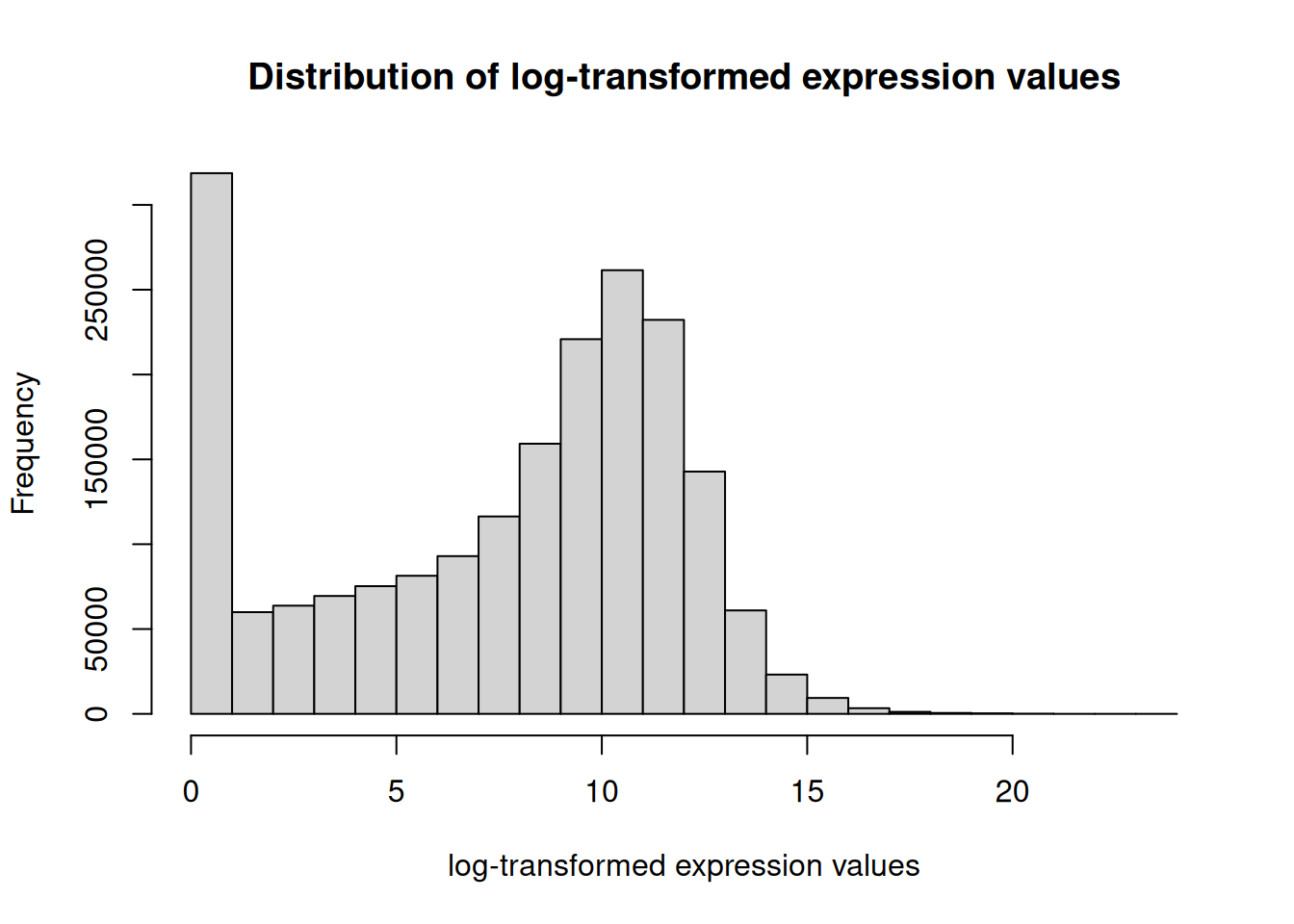 Distribution of log-transformed expression values

Frequency

0
50000
150000
250000

0
5
10
15
20

log-transformed expression values